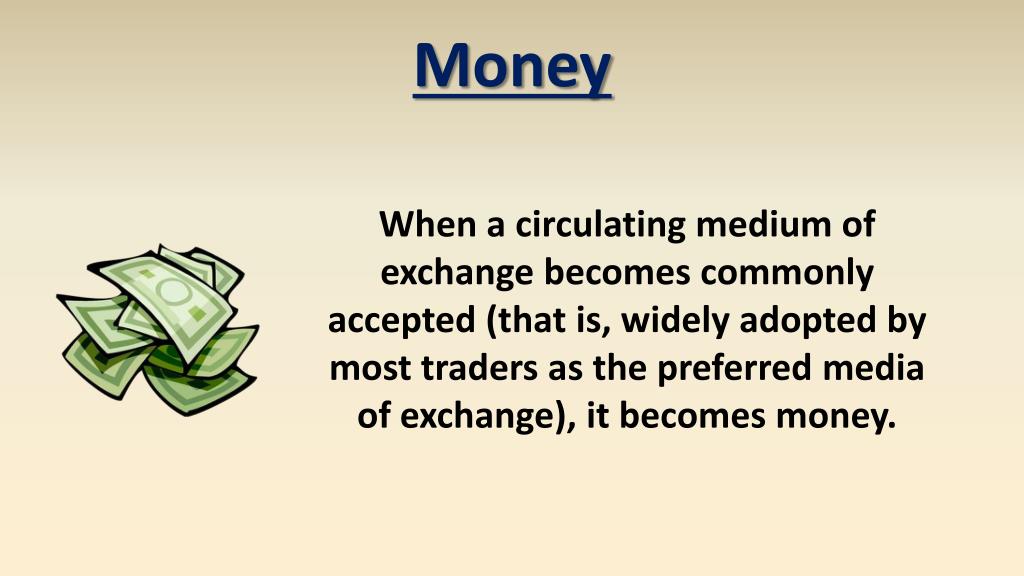 Money

When a circulating medium of exchange becomes commonly accepted (that is, widely adopted by most traders as the preferred media of exchange), it becomes money.